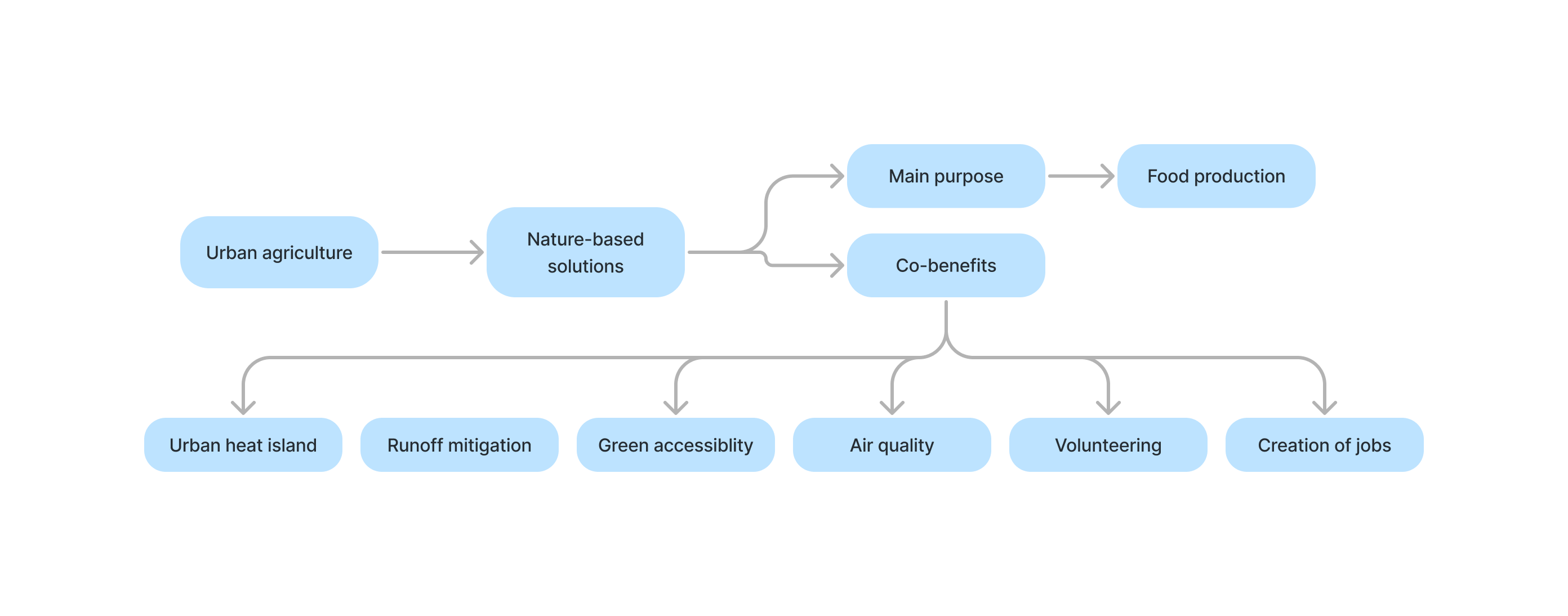 Urban agriculture

Nature-based solutions

Main purpose

Food production

Co-benefits

Urban heat island

Runoff mitigation

Green accessiblity

Air quality

Volunteering

Creation of jobs